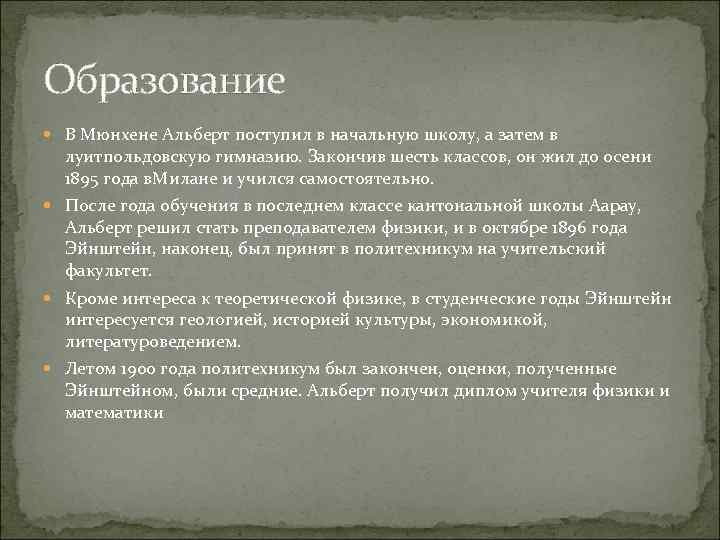 Образование

В Мюнхене Альберт поступил в начальную школу, а затем в луитпольдовскую гимназию. Закончив шесть классов, он жил до осени 1895 года вМилане и учился самостоятельно.

После года обучения в последнем классе кантональной школы Аарау, Альберт решил стать преподавателем физики, и в октябре 1896 года Эйнштейн, наконец, был принят в политехникум на учительский факультет.

Кроме интереса к теоретической физике, в студенческие годы Эйнштейн интересуется геологией, историей культуры, экономикой, литературоведением.

Летом 1900 года политехникум был закончен, оценки, полученные Эйнштейном, были средние. Альберт получил диплом учителя физики и математики